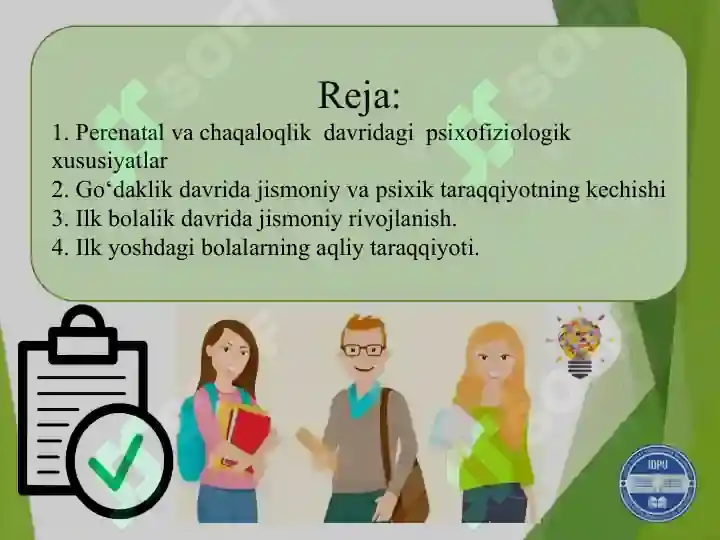 Reja:

1. Perenatal va chaqaloqlik davridagi psixofiziologik xususiyatlar
2. Go‘daklik davrida jismoniy va psixik taraqqiyotning kechishi
3. Ilk bolalik davrida jismoniy rivojlanish.
4. Ilk yoshdagi bolalarning aqliy taraqqiyoti.

IDPU